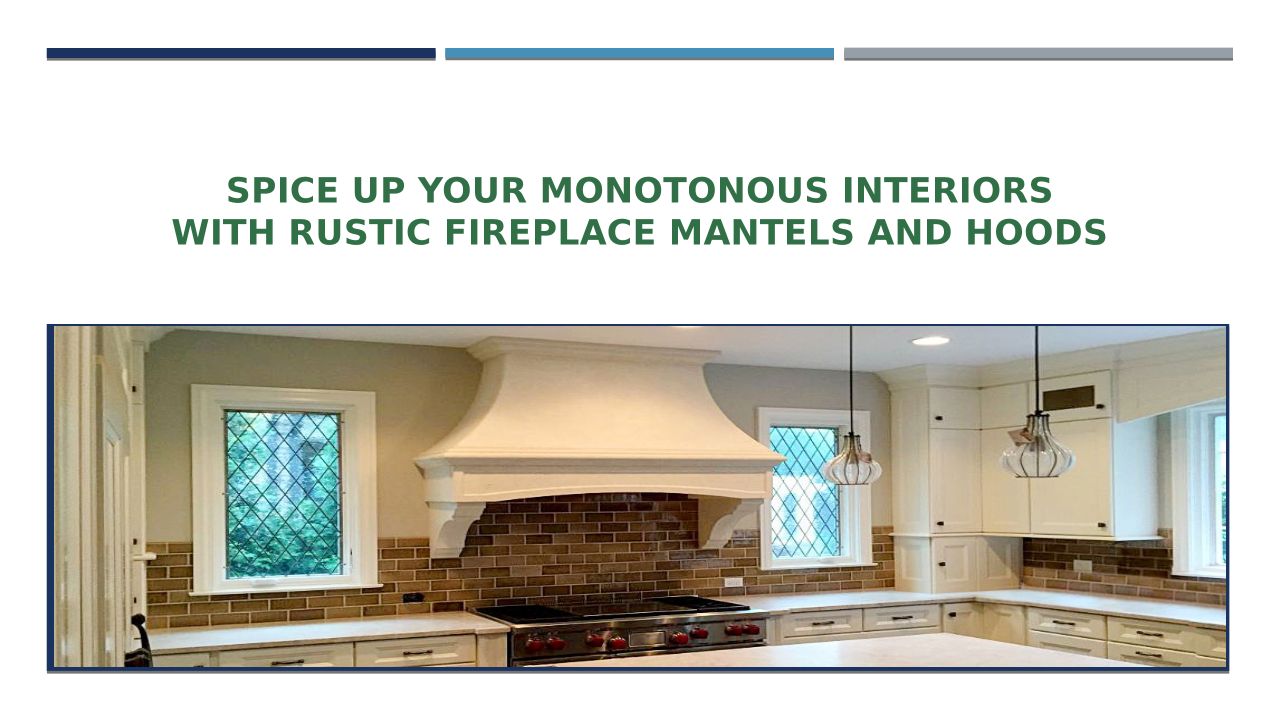 SPICE UP YOUR MONOTONOUS INTERIORS WITH RUSTIC FIREPLACE MANTELS AND HOODS